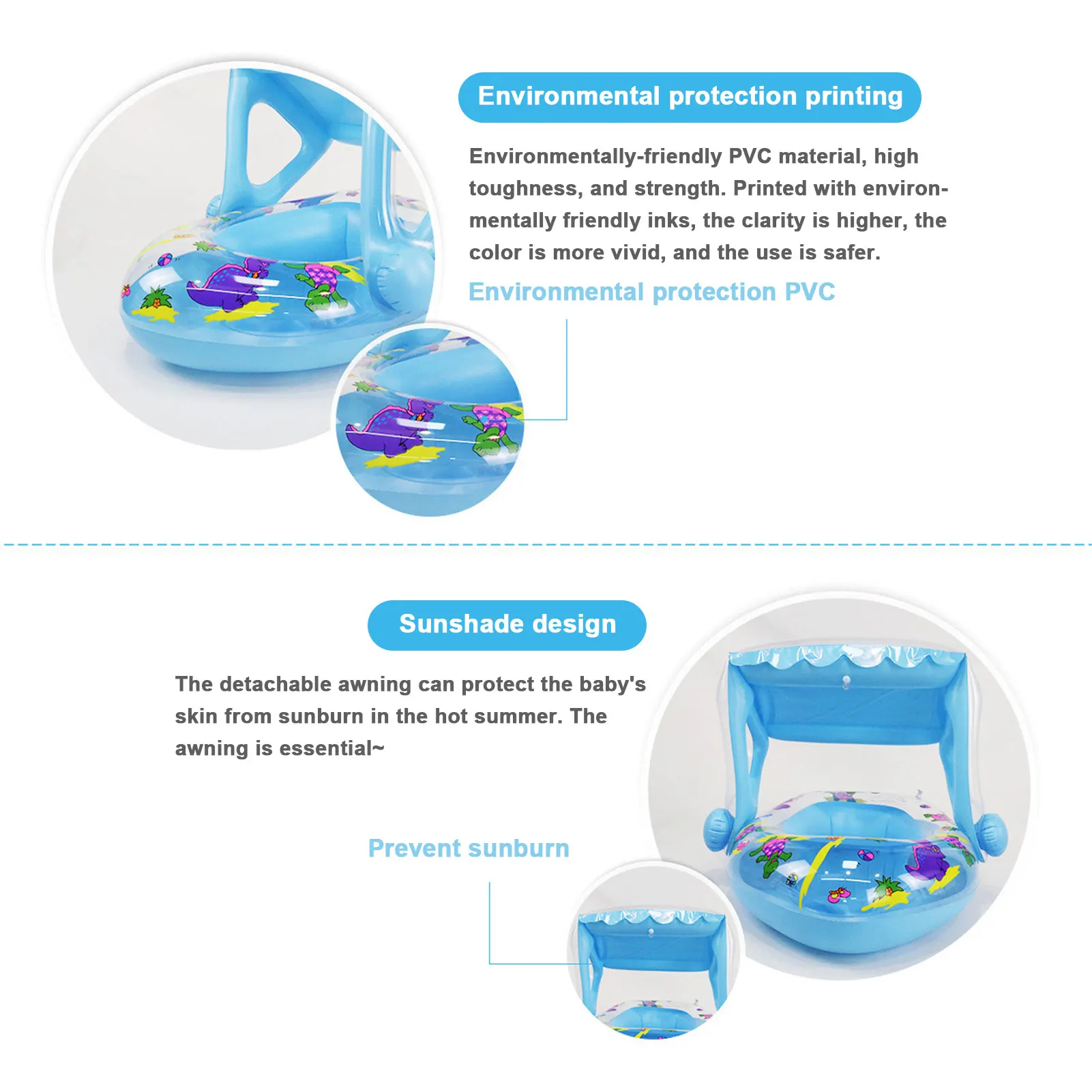 Environmental protection printing

Environmentally-friendly PVC material, high toughness, and strength. Printed with environmentally friendly inks, the clarity is higher, the color is more vivid, and the use is safer.

Environmental protection PVC

Sunshade design

The detachable awning can protect the baby's skin from sunburn in the hot summer. The awning is essential~

Prevent sunburn